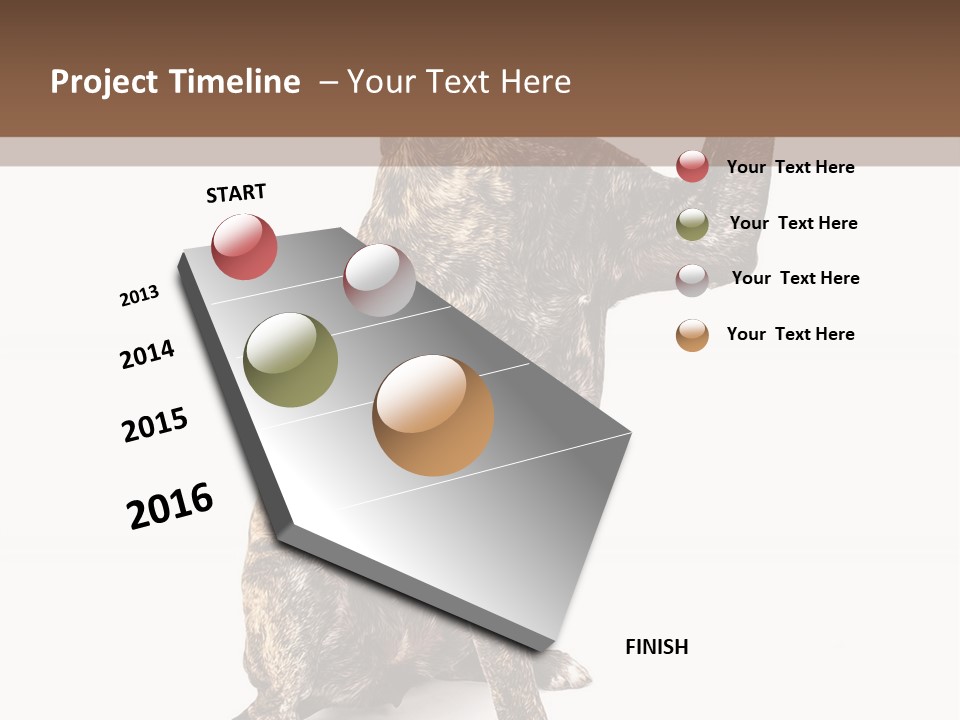 Project Timeline – Your Text Here

START

2013

2014

2015

2016

FINISH

Your Text Here

Your Text Here

Your Text Here

Your Text Here